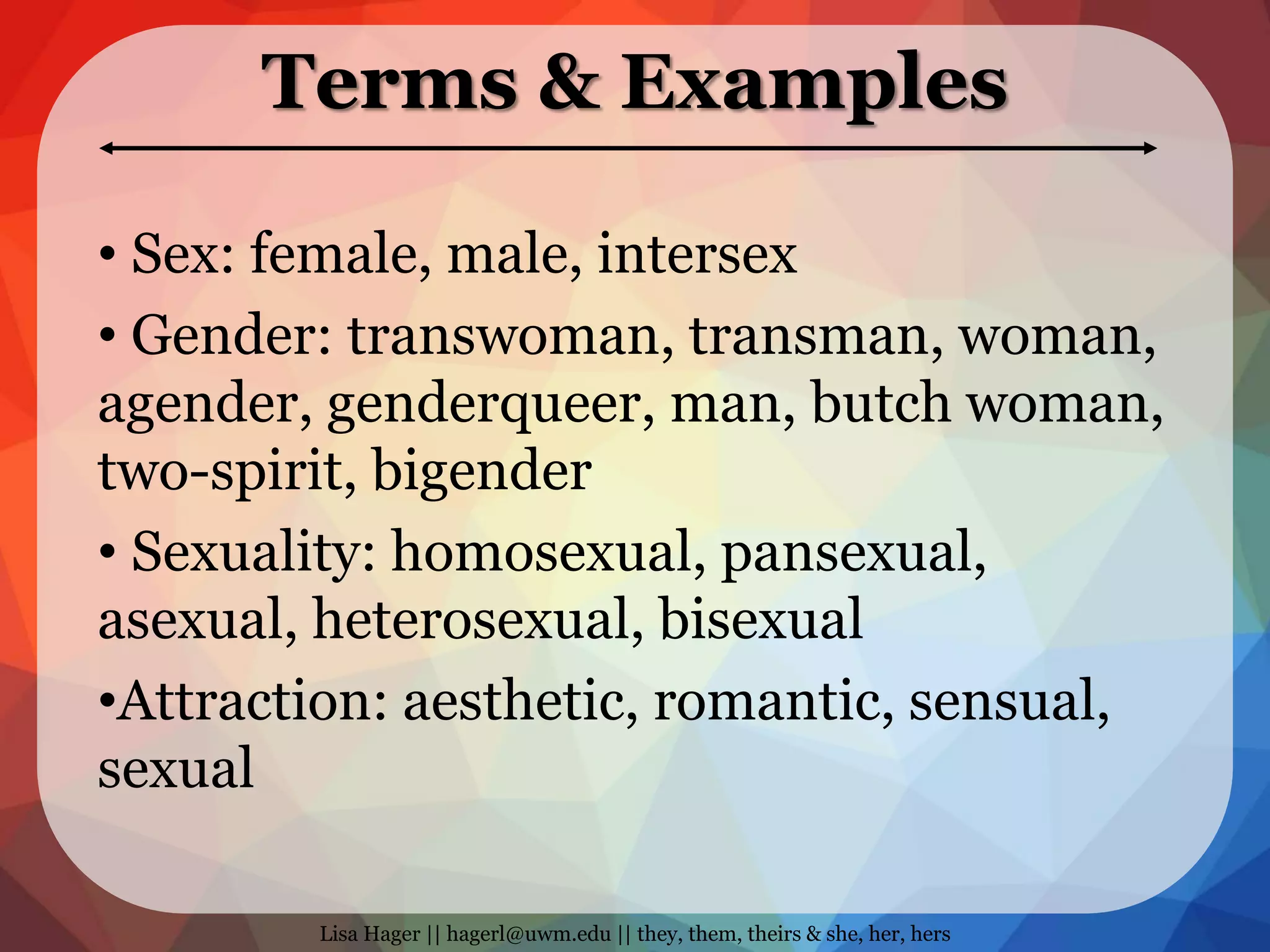 Terms & Examples

• Sex: female, male, intersex

• Gender: transwoman, transman, woman, agender, genderqueer, man, butch woman, two-spirit, bigender

• Sexuality: homosexual, pansexual, asexual, heterosexual, bisexual

•Attraction: aesthetic, romantic, sensual, sexual

Lisa Hager || hagerl@uwm.edu || they, them, theirs & she, her, hers